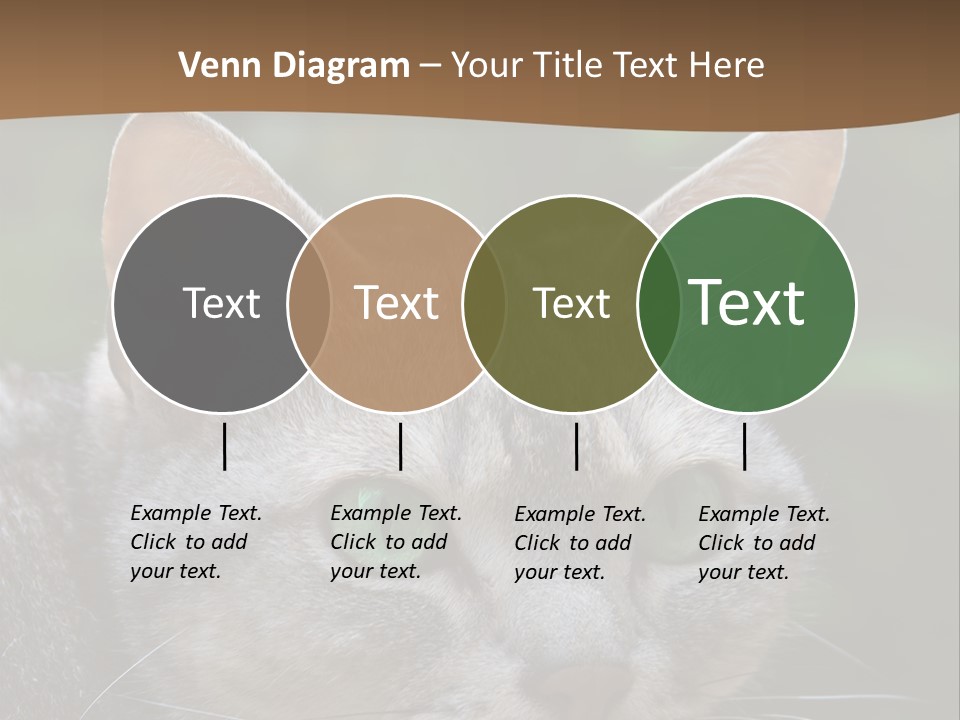 Venn Diagram – Your Title Text Here

Text

Text

Text

Text

Example Text. Click to add your text.

Example Text. Click to add your text.

Example Text. Click to add your text.

Example Text. Click to add your text.